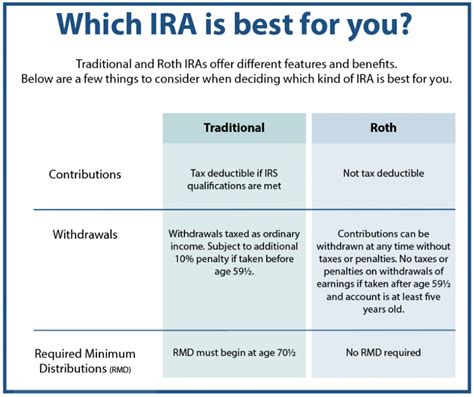 Which IRA is best for you?

Traditional and Roth IRAs offer different features and benefits. Below are a few things to consider when deciding which kind of IRA is best for you.

| | Traditional | Roth |
|---|---|---|
| Contributions | Tax deductible if IRS qualifications are met | Not tax deductible |
| Withdrawals | Withdrawals taxed as ordinary income. Subject to additional 10% penalty if taken before age 59½. | Contributions can be withdrawn at any time without taxes or penalties. No taxes or penalties on withdrawals of earnings if taken after age 59½ and account is at least five years old. |
| Required Minimum Distributions (RMD) | RMD must begin at age 70½ | No RMD required |